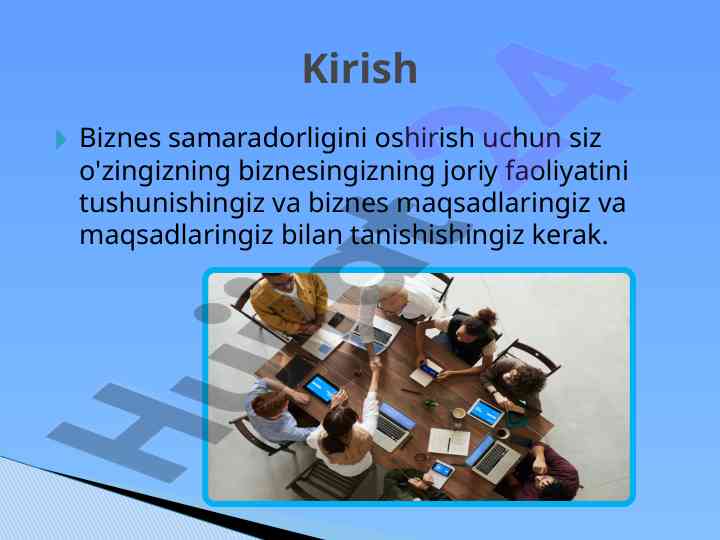 Kirish

Biznes samaradorligini oshirish uchun siz o'zingizning biznesingizning joriy faoliyatini tushunishingiz va biznes maqsadlaringiz va maqsadlaringiz bilan tanishishingiz kerak.

Hujjat24